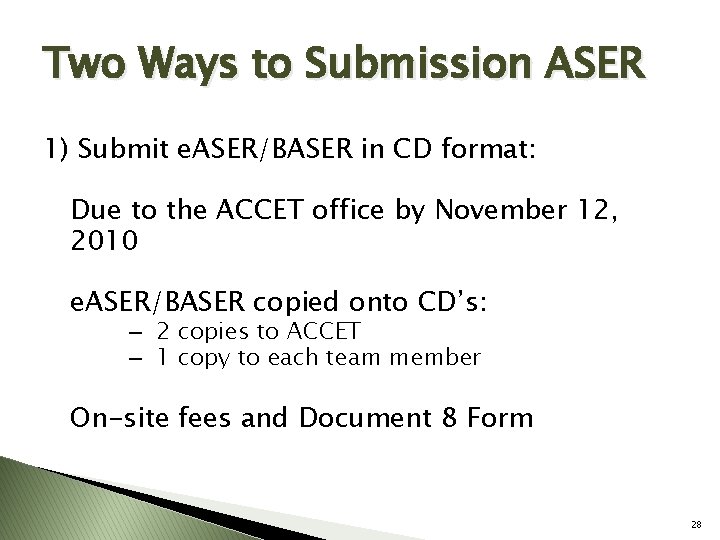 Two Ways to Submission ASER

1) Submit eASER/BASER in CD format:

Due to the ACCET office by November 12, 2010

eASER/BASER copied onto CD's:
– 2 copies to ACCET
– 1 copy to each team member

On-site fees and Document 8 Form

28